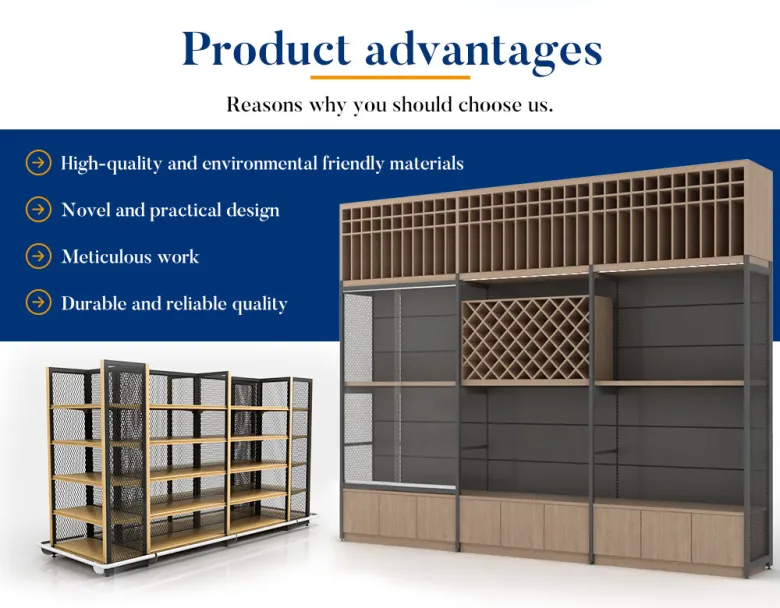 Product advantages

Reasons why you should choose us.

High-quality and environmental friendly materials

Novel and practical design

Meticulous work

Durable and reliable quality